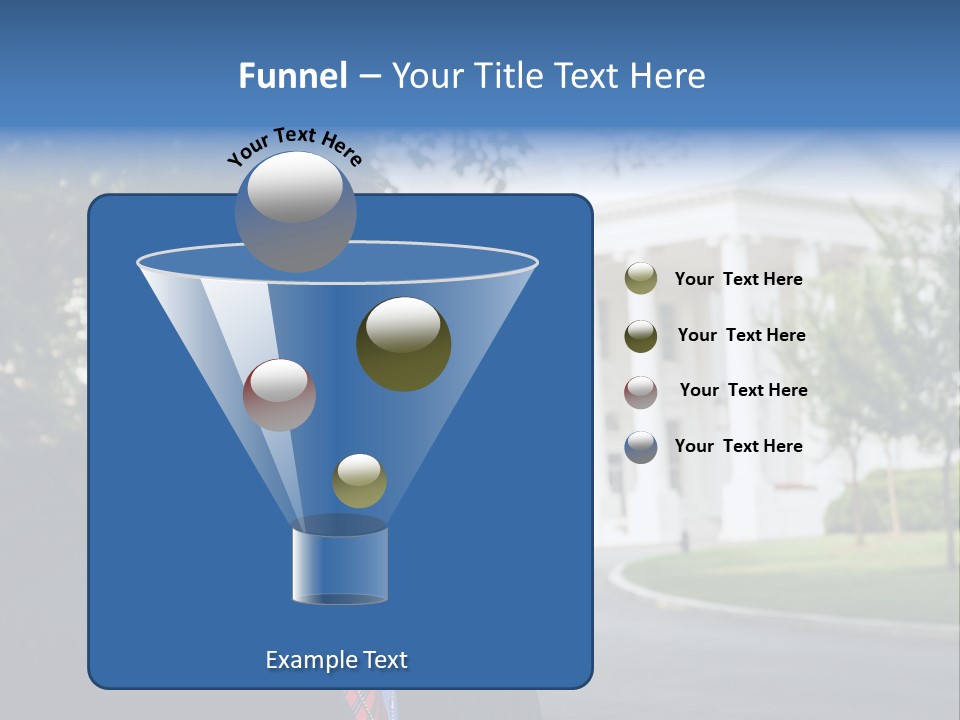 Funnel – Your Title Text Here

Your Text Here

Your Text Here

Your Text Here

Your Text Here

Your Text Here

Example Text